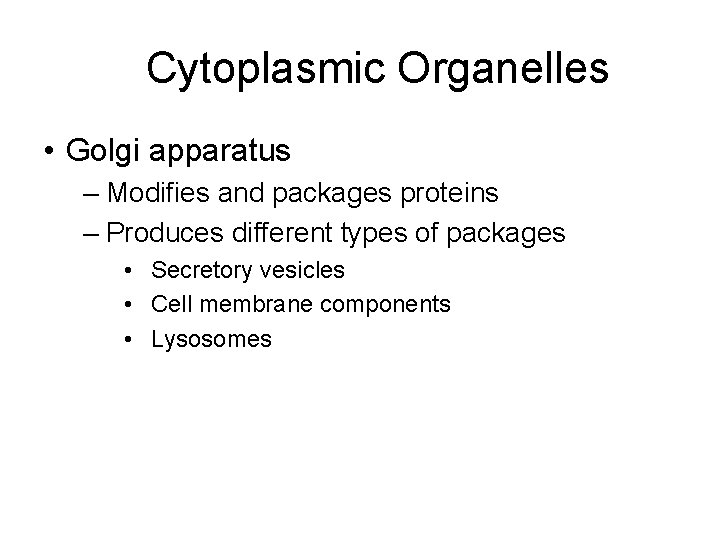 Cytoplasmic Organelles

• Golgi apparatus
– Modifies and packages proteins
– Produces different types of packages
• Secretory vesicles
• Cell membrane components
• Lysosomes